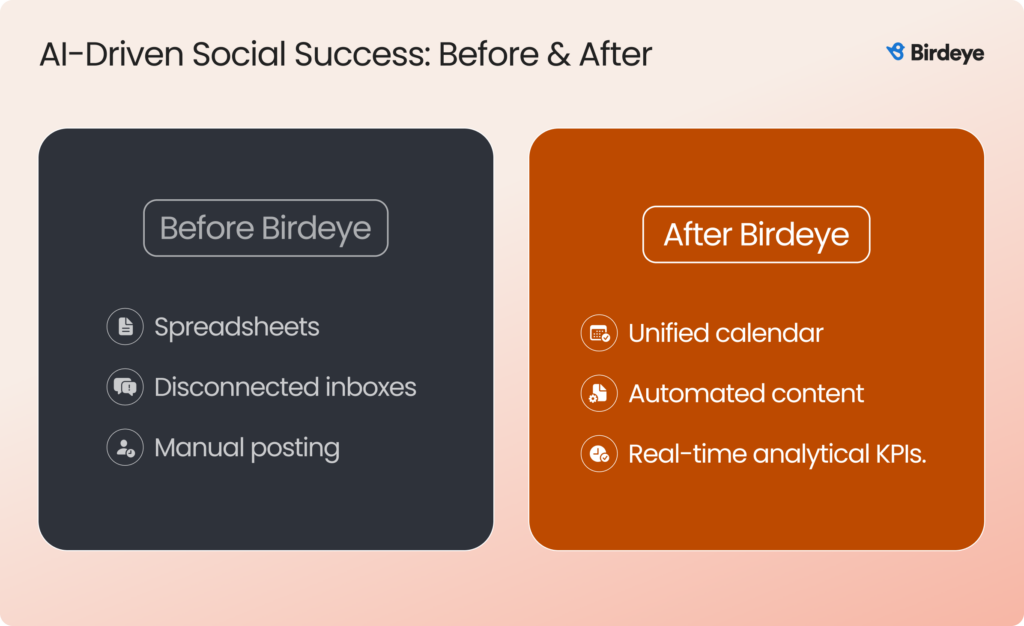 AI-Driven Social Success: Before & After

Birdeye

Before Birdeye

Spreadsheets

Disconnected inboxes

Manual posting

After Birdeye

Unified calendar

Automated content

Real-time analytical KPIs.